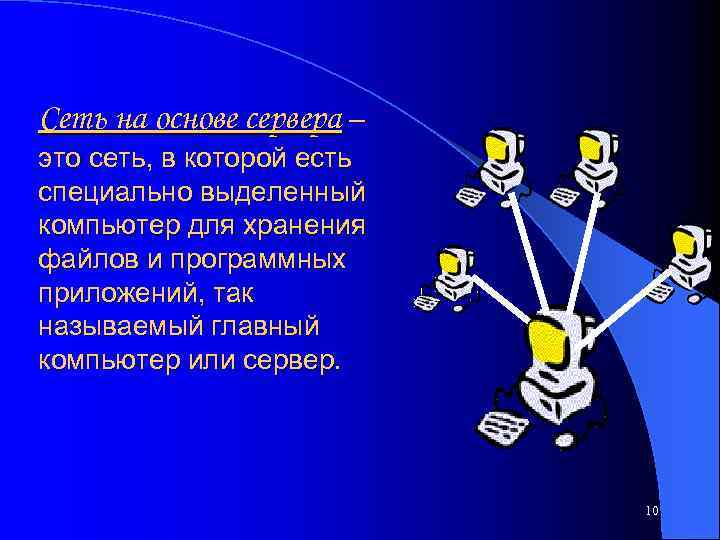 Сеть на основе сервера – это сеть, в которой есть специально выделенный компьютер для хранения файлов и программных приложений, так называемый главный компьютер или сервер.

10